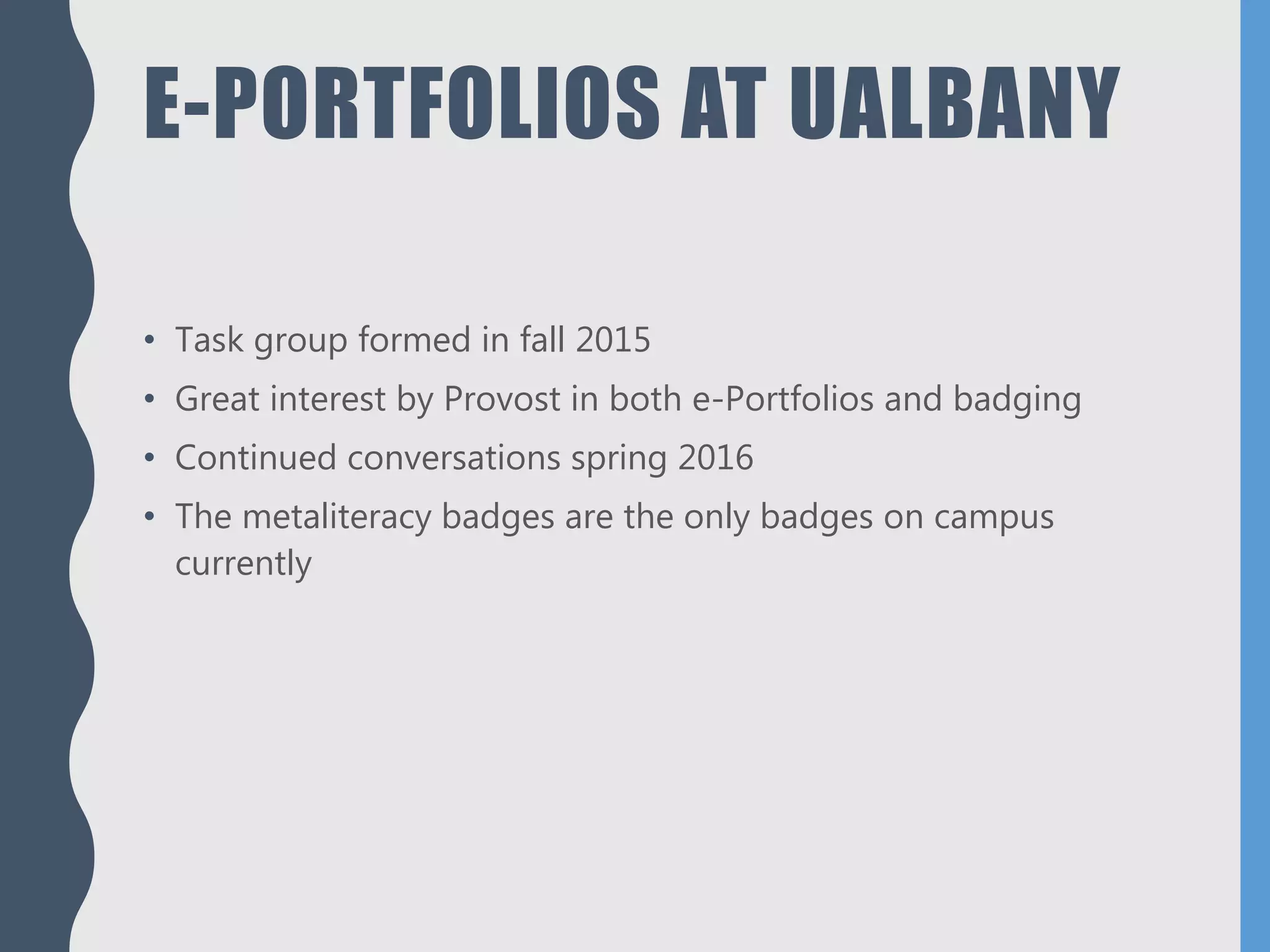 E-PORTFOLIOS AT UALBANY

• Task group formed in fall 2015
• Great interest by Provost in both e-Portfolios and badging
• Continued conversations spring 2016
• The metaliteracy badges are the only badges on campus currently